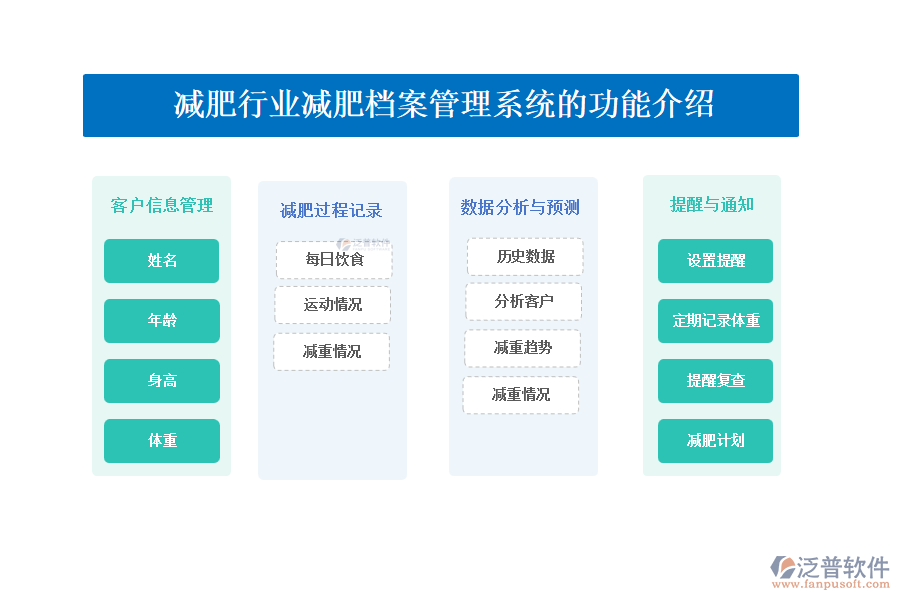 减肥行业减肥档案管理系统的功能介绍

客户信息管理

姓名

年龄

身高

体重

减肥过程记录

每日饮食

运动情况

减重情况

数据分析与预测

历史数据

分析客户

减重趋势

减重情况

提醒与通知

设置提醒

定期记录体重

提醒复查

减肥计划

泛普软件
www.fanpusoft.com